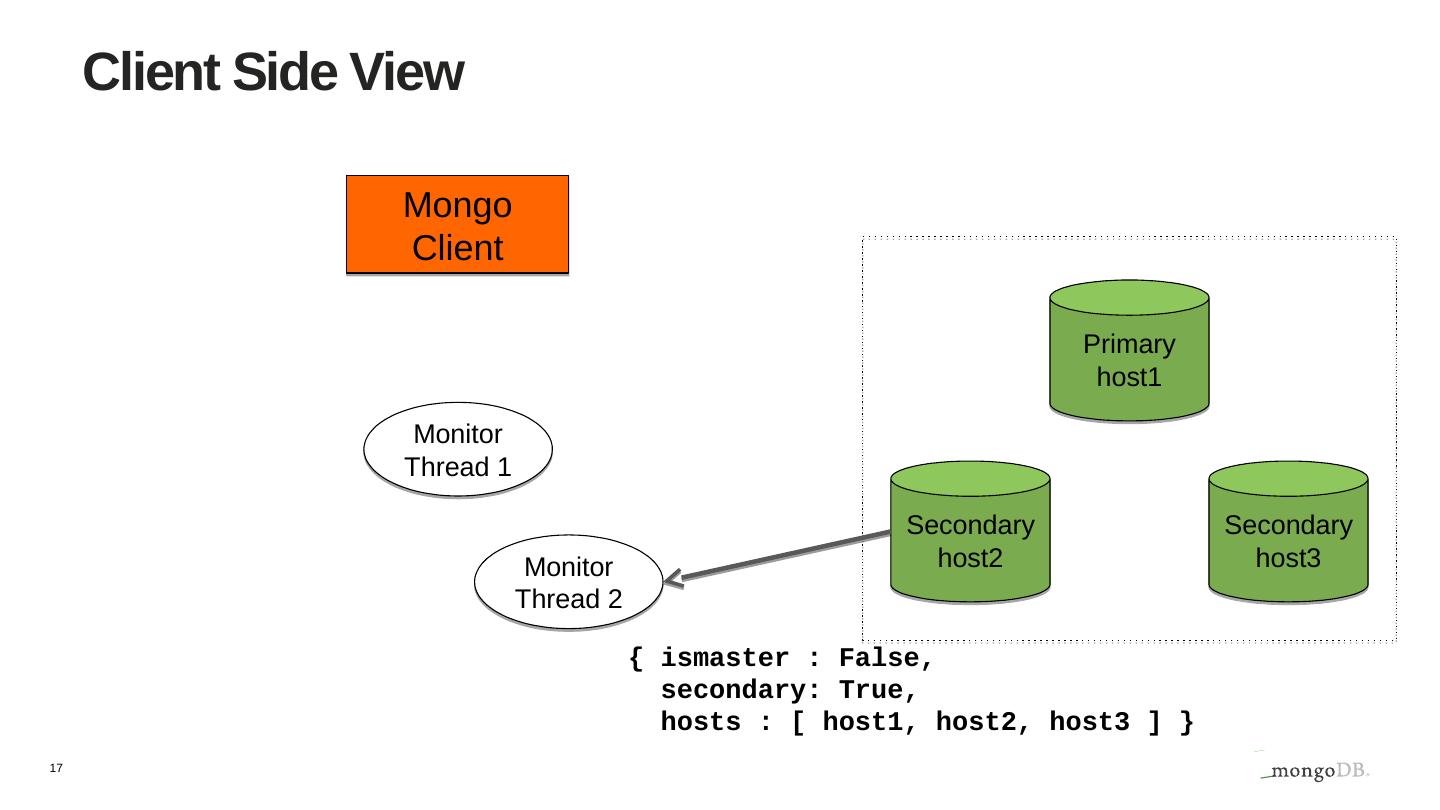 Client Side View

Mongo Client

Primary host1

Monitor Thread 1

Secondary host2

Secondary host3

Monitor Thread 2

{ ismaster : False,
secondary: True,
hosts : [ host1, host2, host3 ] }

17

mongoDB.